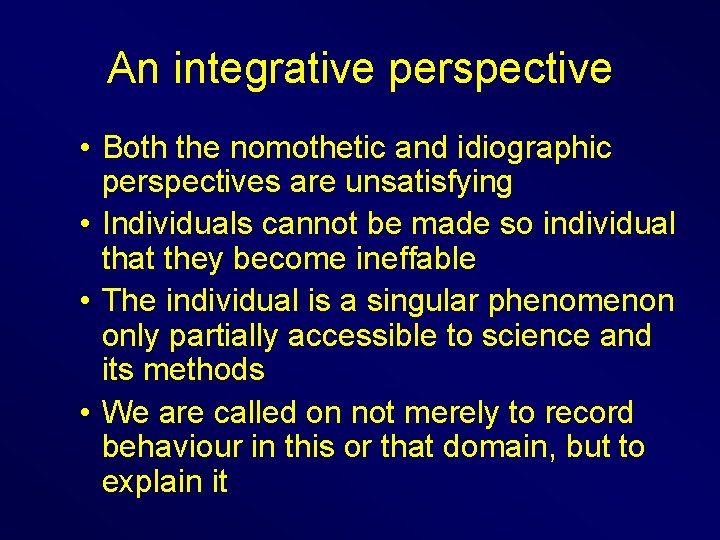 An integrative perspective

• Both the nomothetic and idiographic perspectives are unsatisfying
• Individuals cannot be made so individual that they become ineffable
• The individual is a singular phenomenon only partially accessible to science and its methods
• We are called on not merely to record behaviour in this or that domain, but to explain it